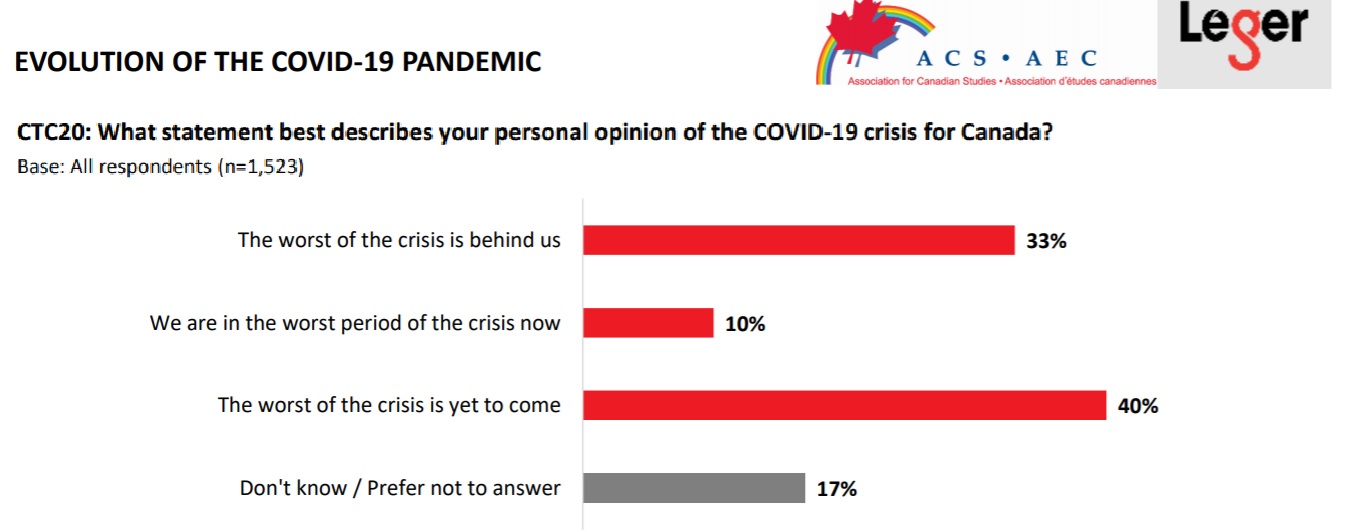 EVOLUTION OF THE COVID-19 PANDEMIC

ACS • AEC
Association for Canadian Studies • Association d'études canadiennes

Leger

CTC20: What statement best describes your personal opinion of the COVID-19 crisis for Canada?
Base: All respondents (n=1,523)

The worst of the crisis is behind us 33%

We are in the worst period of the crisis now 10%

The worst of the crisis is yet to come 40%

Don't know / Prefer not to answer 17%